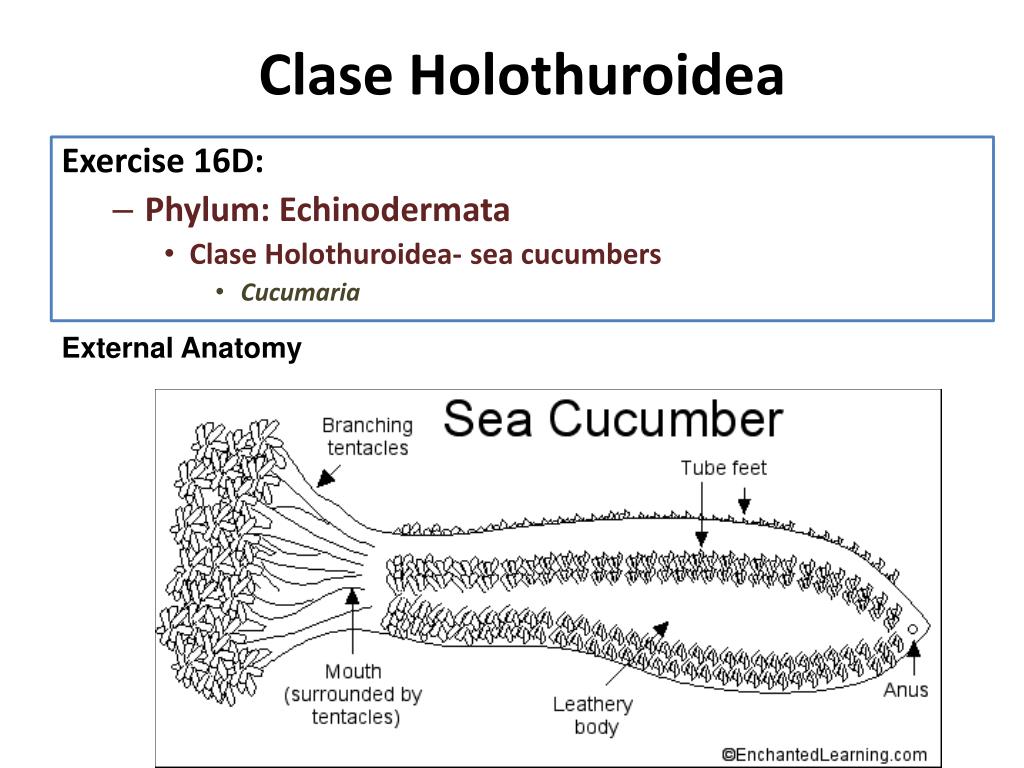 Clase Holothuroidea

Exercise 16D:
– Phylum: Echinodermata
• Clase Holothuroidea- sea cucumbers
• Cucumaria

External Anatomy

Sea Cucumber

Branching tentacles

Tube feet

Mouth (surrounded by tentacles)

Leathery body

Anus

©EnchantedLearning.com